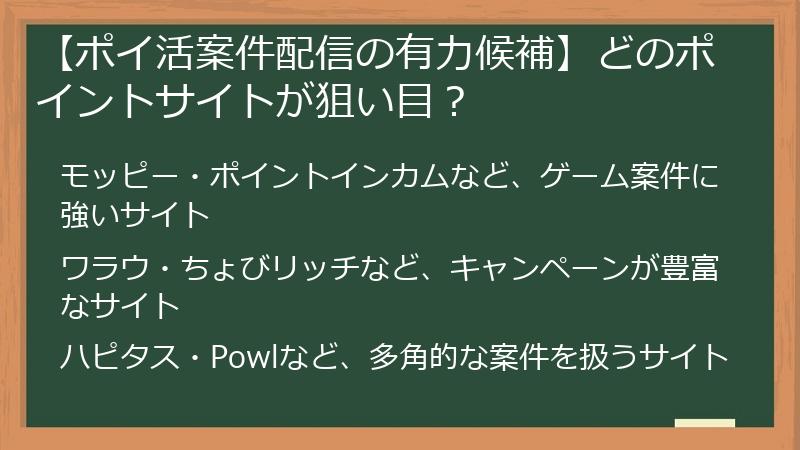 【ポイ活案件配信の有力候補】どのポイントサイトが狙い目？

モッピー・ポイントインカムなど、ゲーム案件に強いサイト

ワラウ・ちょびリッチなど、キャンペーンが豊富なサイト

ハピタス・Powlなど、多角的な案件を扱うサイト